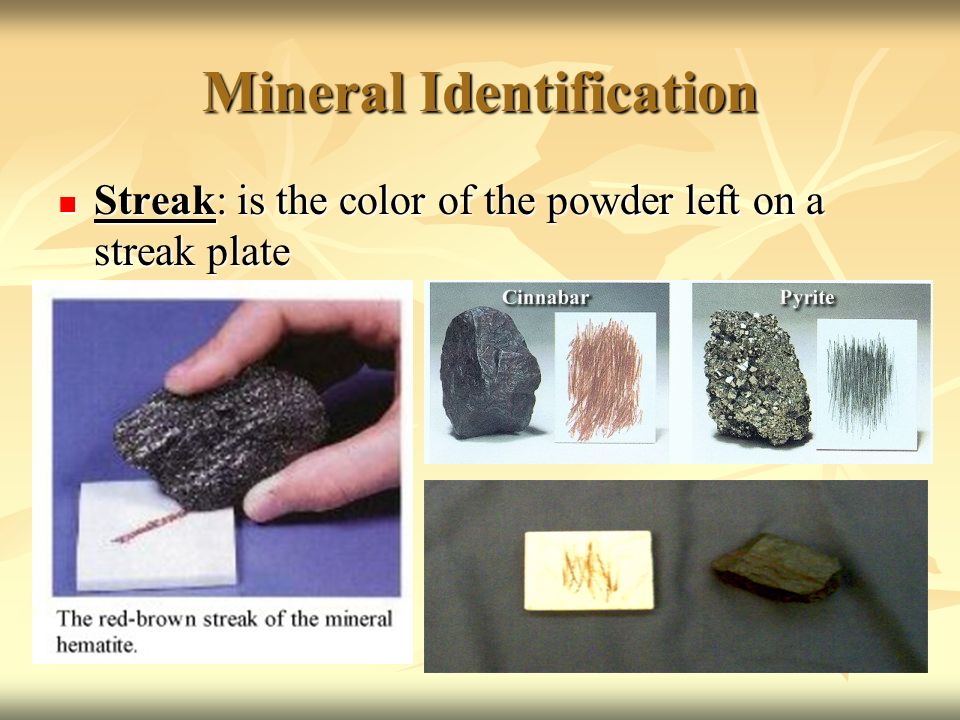 Mineral Identification

Streak: is the color of the powder left on a streak plate

The red-brown streak of the mineral hematite.

Cinnabar

Pyrite